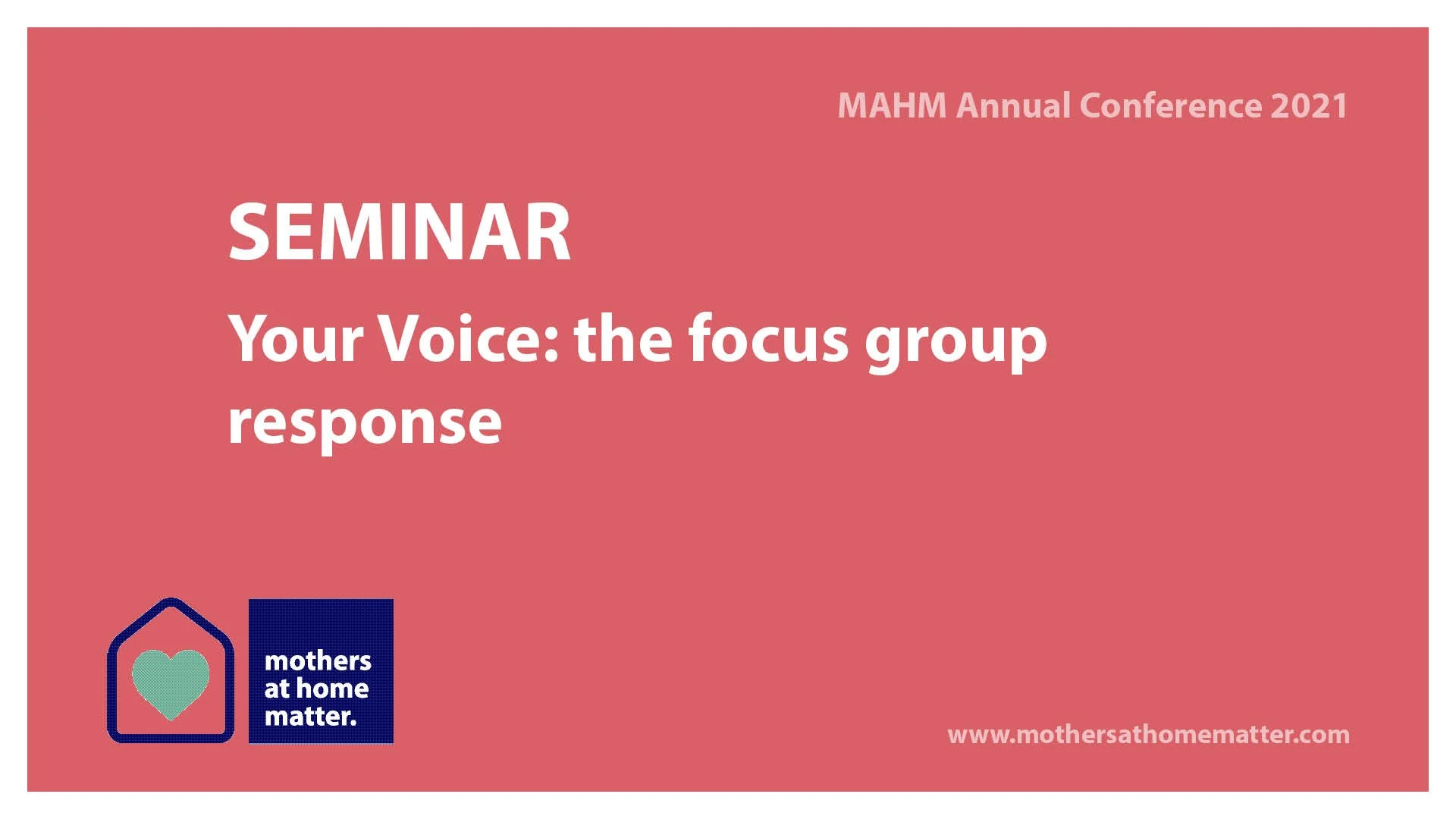 MAHM Annual Conference 2021

SEMINAR

Your Voice: the focus group response

mothers at home matter.

www.mothersathomematter.com